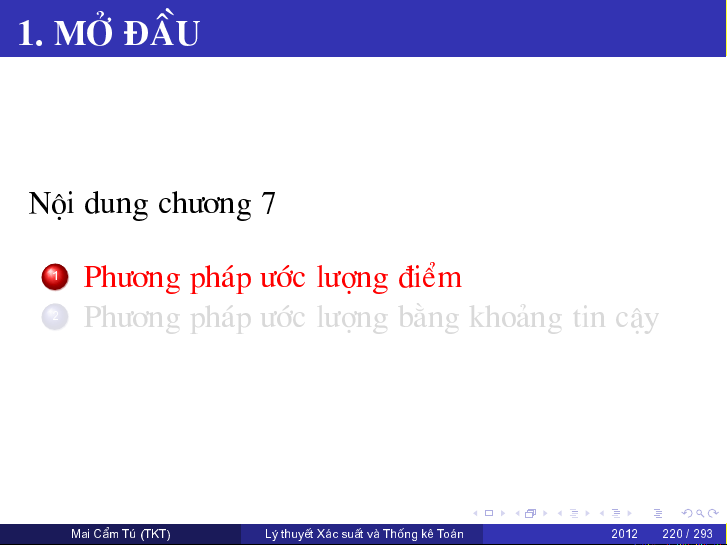 1. MỞ ĐẦU

Nội dung chương 7

1 Phương pháp ước lượng điểm
2 Phương pháp ước lượng bằng khoảng tin cậy

Mai Cẩm Tú (TKT) Lý thuyết Xác suất và Thống kê Toán 2012 220 / 293